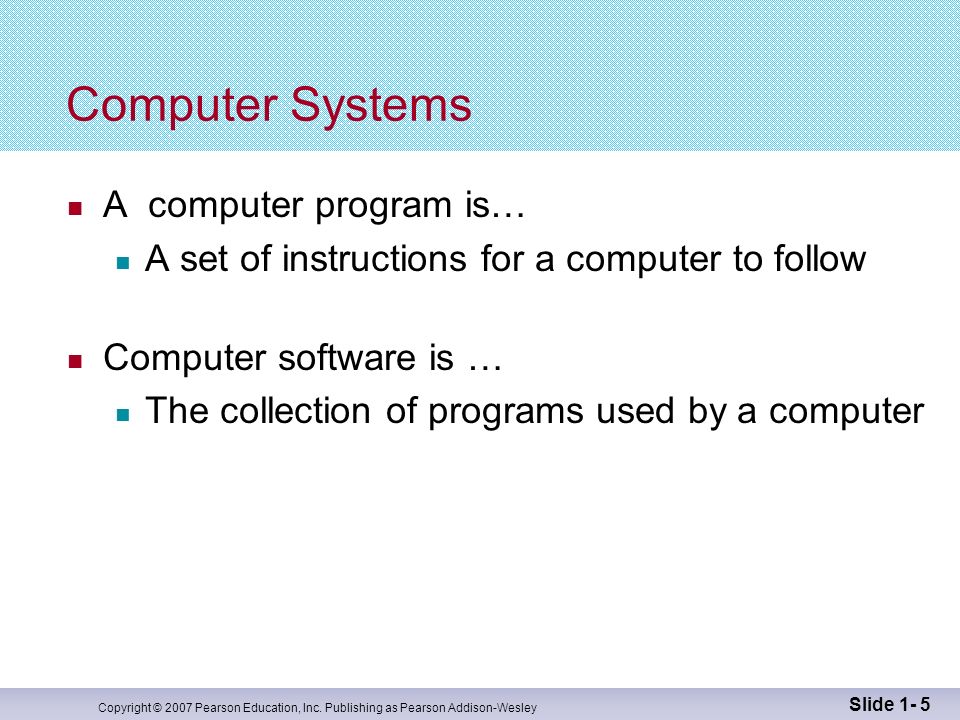 Computer Systems

A computer program is…

A set of instructions for a computer to follow

Computer software is …

The collection of programs used by a computer

Copyright © 2007 Pearson Education, Inc. Publishing as Pearson Addison-Wesley

Slide 1- 5